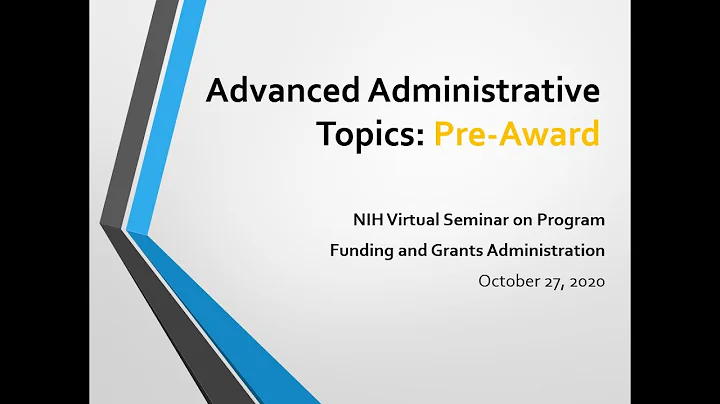 Advanced Administrative Topics: Pre-Award

NIH Virtual Seminar on Program Funding and Grants Administration

October 27, 2020